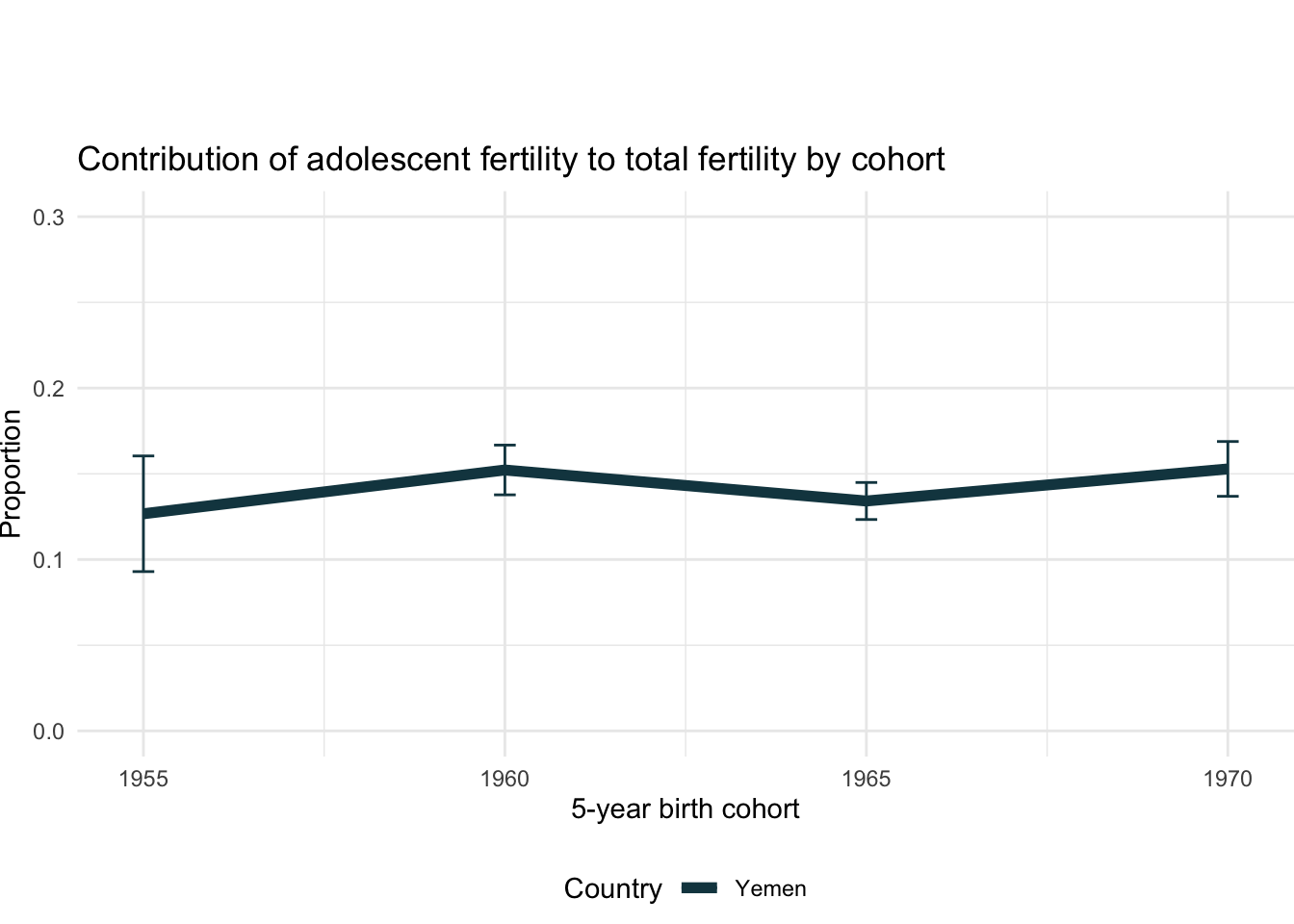 Contribution of adolescent fertility to total fertility by cohort

Proportion

0.3

0.2

0.1

0.0

1955

1960

1965

1970

5-year birth cohort

Country Yemen